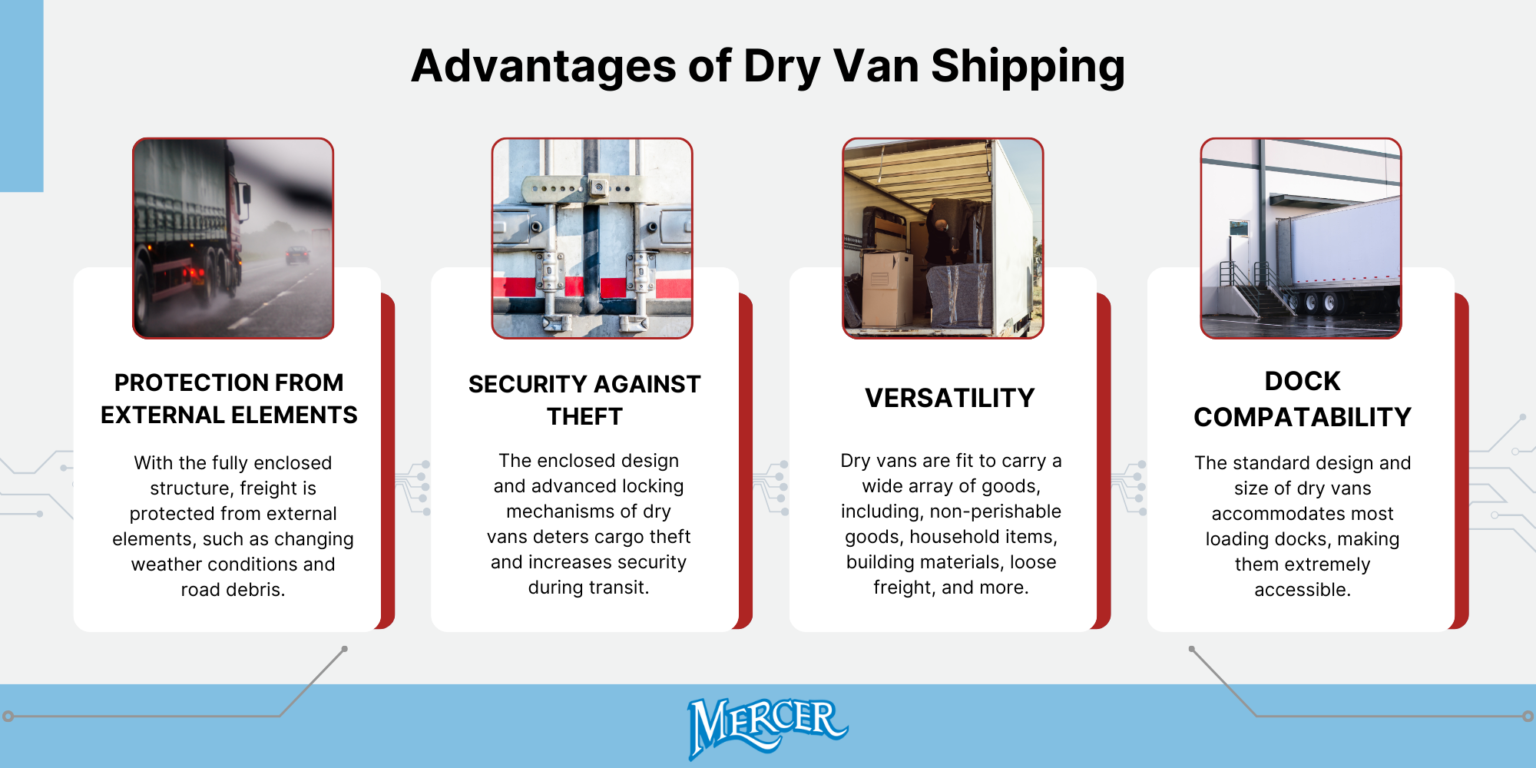 Advantages of Dry Van Shipping

PROTECTION FROM EXTERNAL ELEMENTS

With the fully enclosed structure, freight is protected from external elements, such as changing weather conditions and road debris.

SECURITY AGAINST THEFT

The enclosed design and advanced locking mechanisms of dry vans deters cargo theft and increases security during transit.

VERSATILITY

Dry vans are fit to carry a wide array of goods, including, non-perishable goods, household items, building materials, loose freight, and more.

DOCK COMPATABILITY

The standard design and size of dry vans accommodates most loading docks, making them extremely accessible.

MERCER